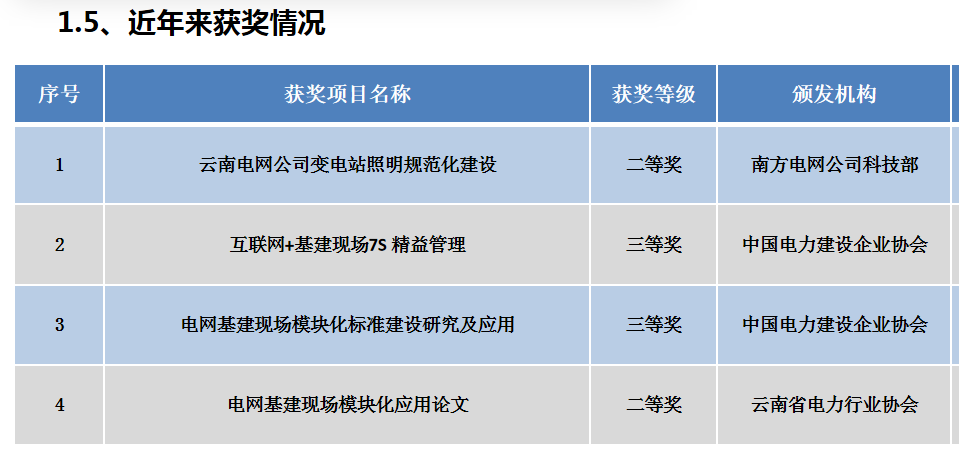 1.5、近年来获奖情况

| 序号 | 获奖项目名称 | 获奖等级 | 颁发机构 |
|---|---|---|---|
| 1 | 云南电网公司变电站照明规范化建设 | 二等奖 | 南方电网公司科技部 |
| 2 | 互联网+基建现场7S 精益管理 | 三等奖 | 中国电力建设企业协会 |
| 3 | 电网基建现场模块化标准建设研究及应用 | 三等奖 | 中国电力建设企业协会 |
| 4 | 电网基建现场模块化应用论文 | 二等奖 | 云南省电力行业协会 |